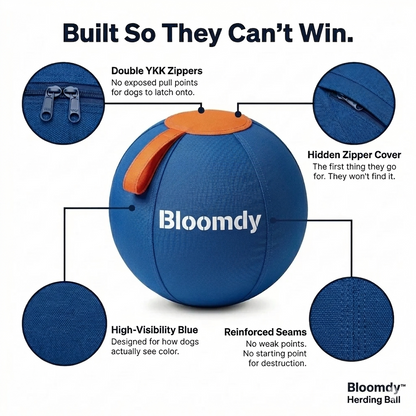 Built So They Can't Win.

Double YKK Zippers
No exposed pull points for dogs to latch onto.

Hidden Zipper Cover
The first thing they go for. They won't find it.

Bloomdy

High-Visibility Blue
Designed for how dogs actually see color.

Reinforced Seams
No weak points. No starting point for destruction.

Bloomdy™
Herding Ball